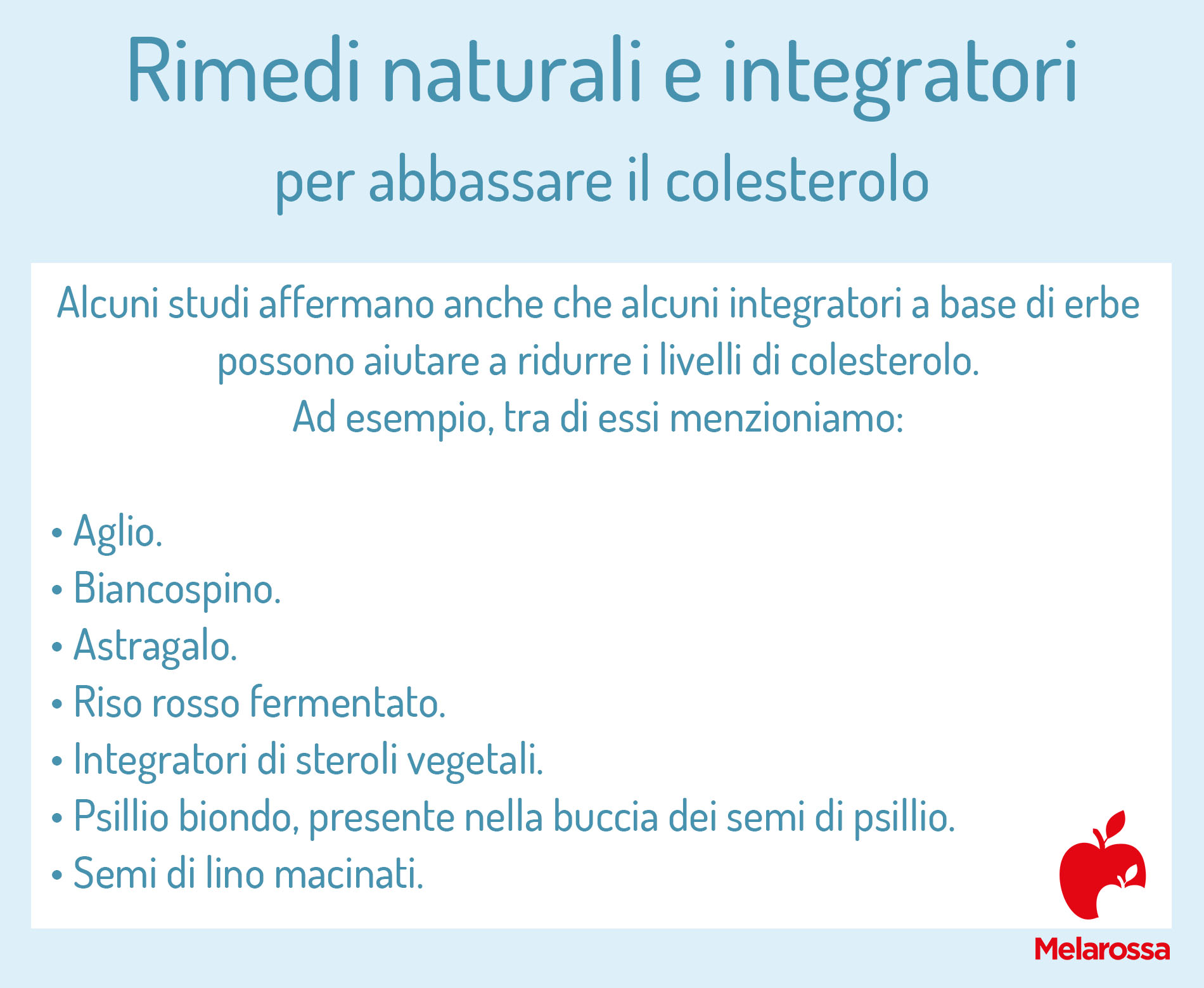 Rimedi naturali e integratori
per abbassare il colesterolo

Alcuni studi affermano anche che alcuni integratori a base di erbe possono aiutare a ridurre i livelli di colesterolo.
Ad esempio, tra di essi menzioniamo:

• Aglio.
• Biancospino.
• Astragalo.
• Riso rosso fermentato.
• Integratori di steroli vegetali.
• Psillio biondo, presente nella buccia dei semi di psillio.
• Semi di lino macinati.

Melarossa